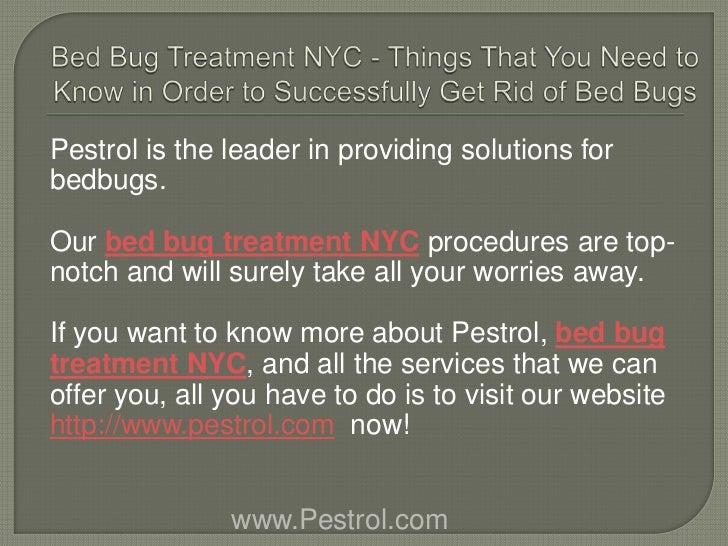 Bed Bug Treatment NYC - Things That You Need to Know in Order to Successfully Get Rid of Bed Bugs

Pestrol is the leader in providing solutions for bedbugs.

Our bed bug treatment NYC procedures are top-notch and will surely take all your worries away.

If you want to know more about Pestrol, bed bug treatment NYC, and all the services that we can offer you, all you have to do is to visit our website http://www.pestrol.com now!

www.Pestrol.com